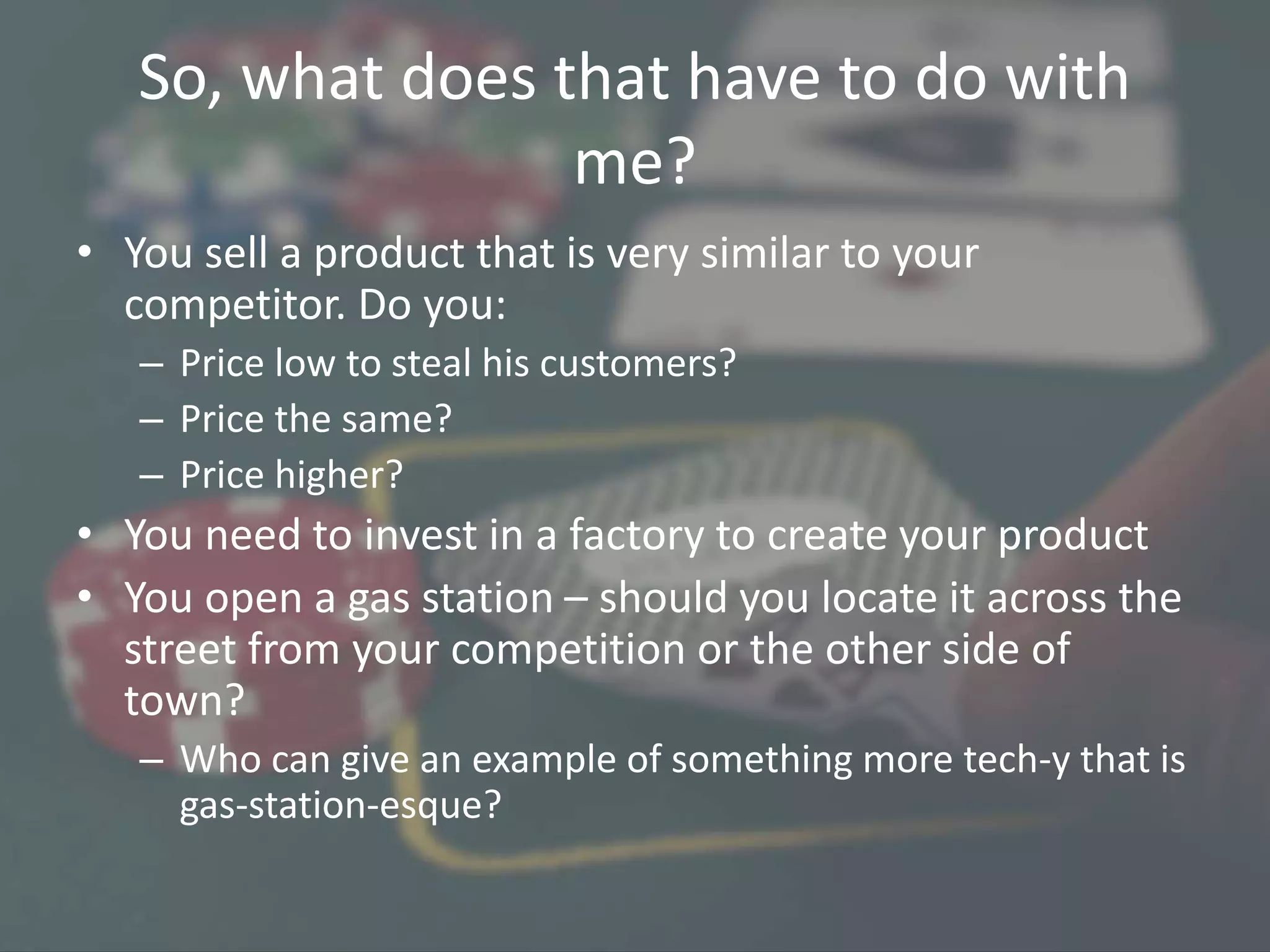 So, what does that have to do with me?

• You sell a product that is very similar to your competitor. Do you:
– Price low to steal his customers?
– Price the same?
– Price higher?

• You need to invest in a factory to create your product

• You open a gas station – should you locate it across the street from your competition or the other side of town?
– Who can give an example of something more tech-y that is gas-station-esque?